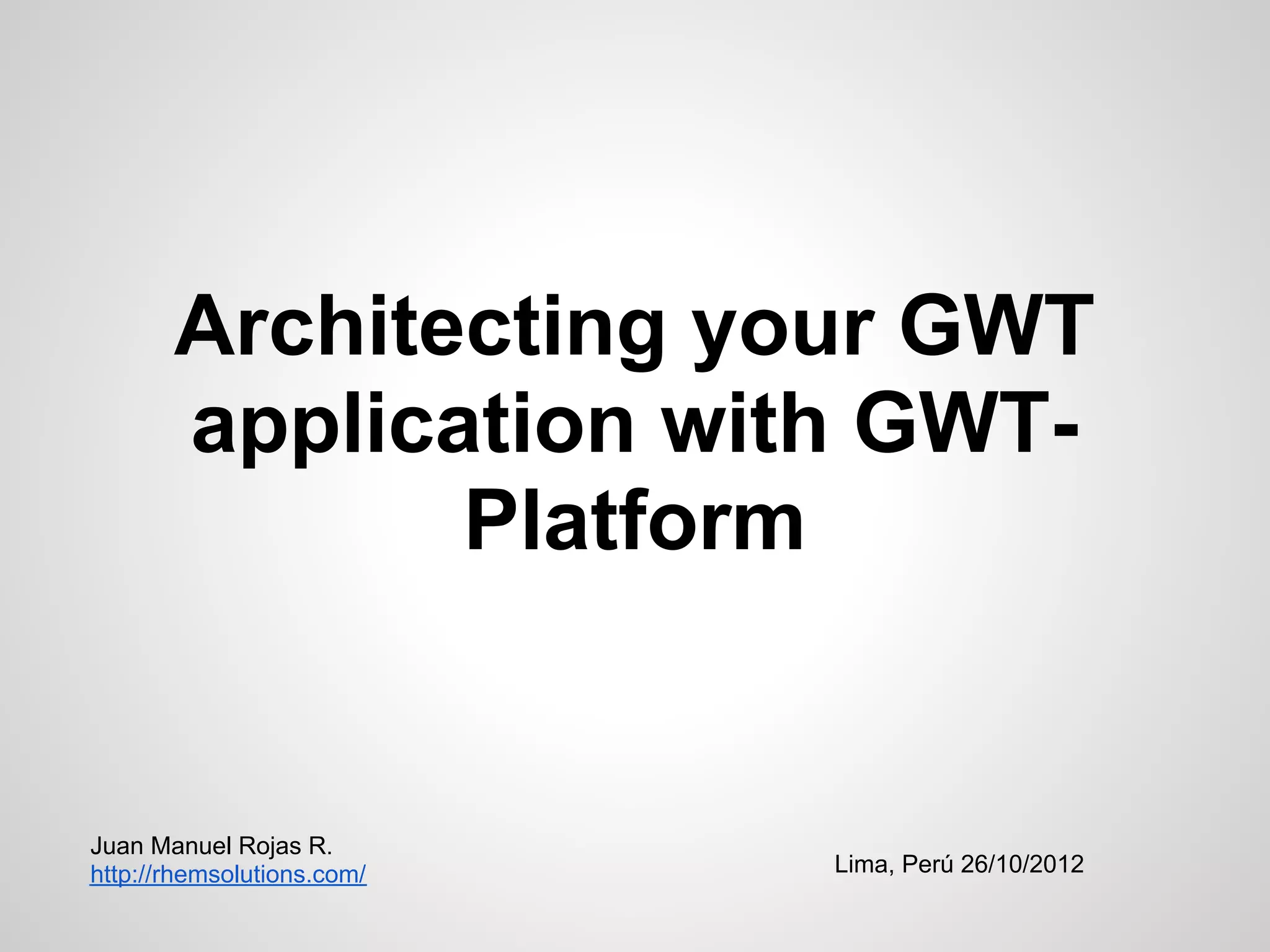 Architecting your GWT application with GWT-Platform

Juan Manuel Rojas R.
http://rhemsolutions.com/

Lima, Perú 26/10/2012